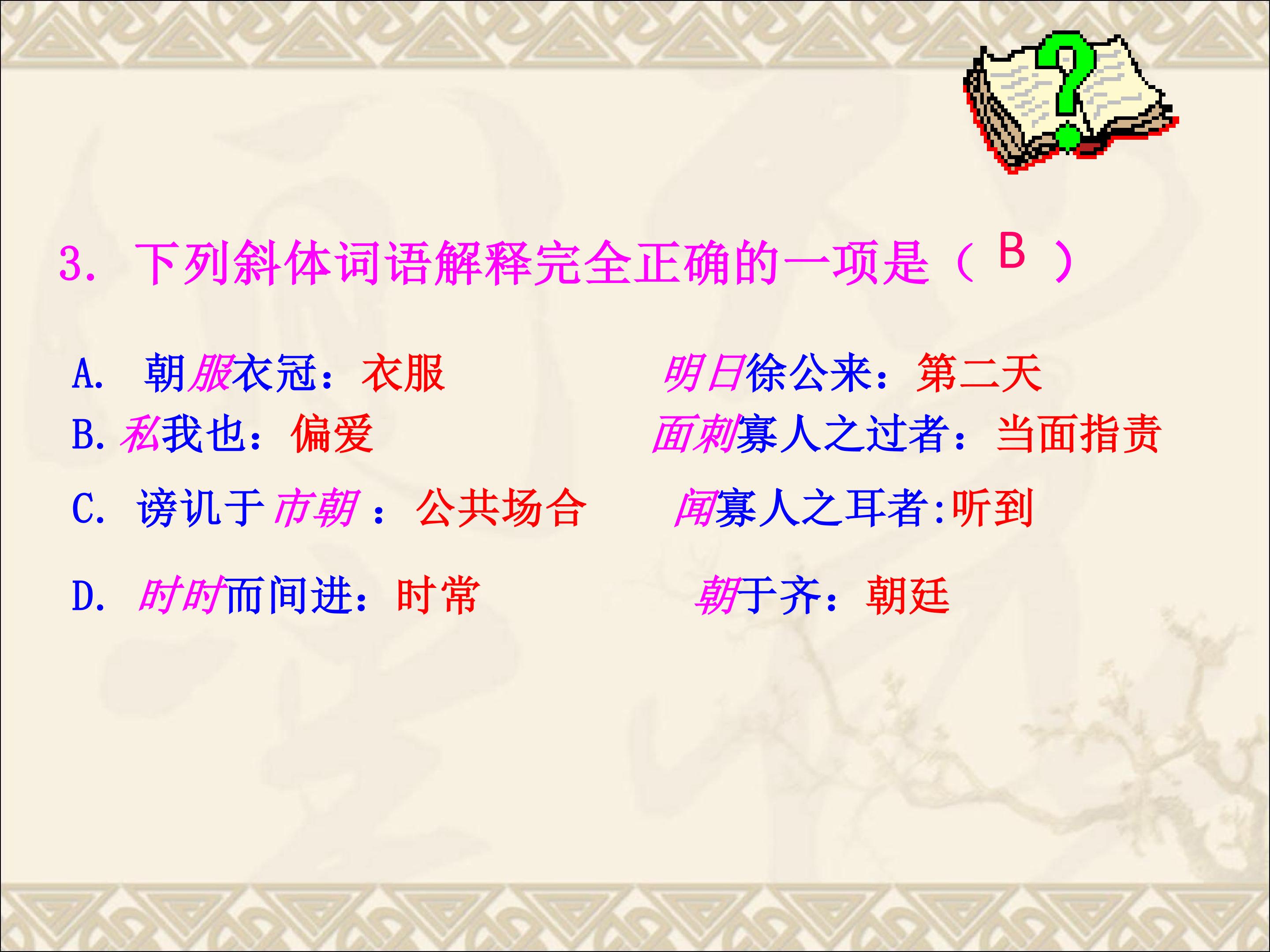 3. 下列斜体词语解释完全正确的一项是（ B ）

A. 朝服衣冠：衣服 明日徐公来：第二天

B. 私我也：偏爱 面刺寡人之过者：当面指责

C. 谤讥于市朝：公共场合 闻寡人之耳者:听到

D. 时时而间进：时常 朝于齐：朝廷